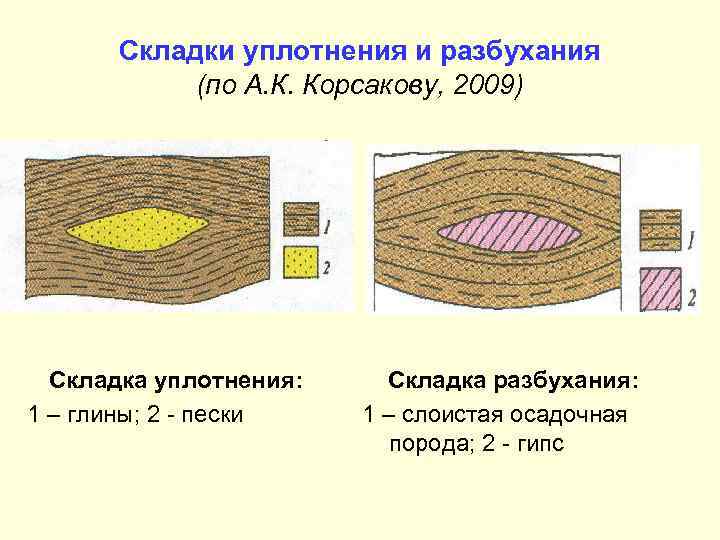 Складки уплотнения и разбухания
(по А.К. Корсакову, 2009)

1
2

1
2

Складка уплотнения:
1 – глины; 2 - пески

Складка разбухания:
1 – слоистая осадочная порода; 2 - гипс